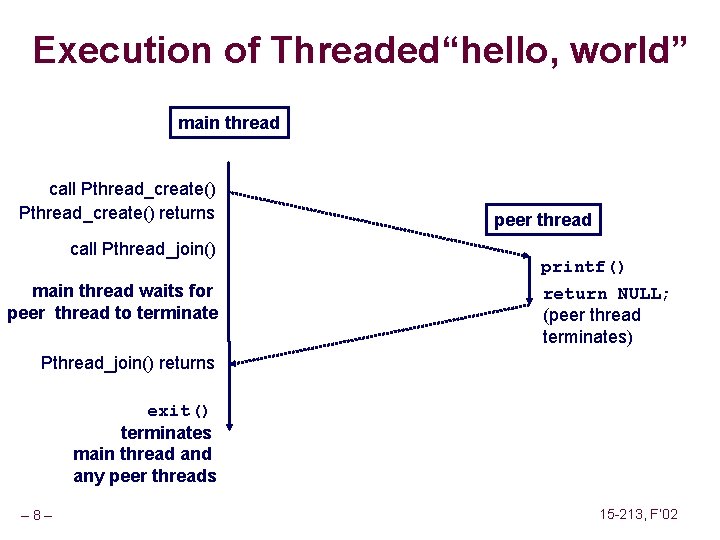 Execution of Threaded“hello, world”

main thread

call Pthread_create()
Pthread_create() returns

call Pthread_join()

main thread waits for peer thread to terminate

Pthread_join() returns

exit()
terminates
main thread and
any peer threads

peer thread

printf()

return NULL;
(peer thread terminates)

– 8 –

15-213, F'02